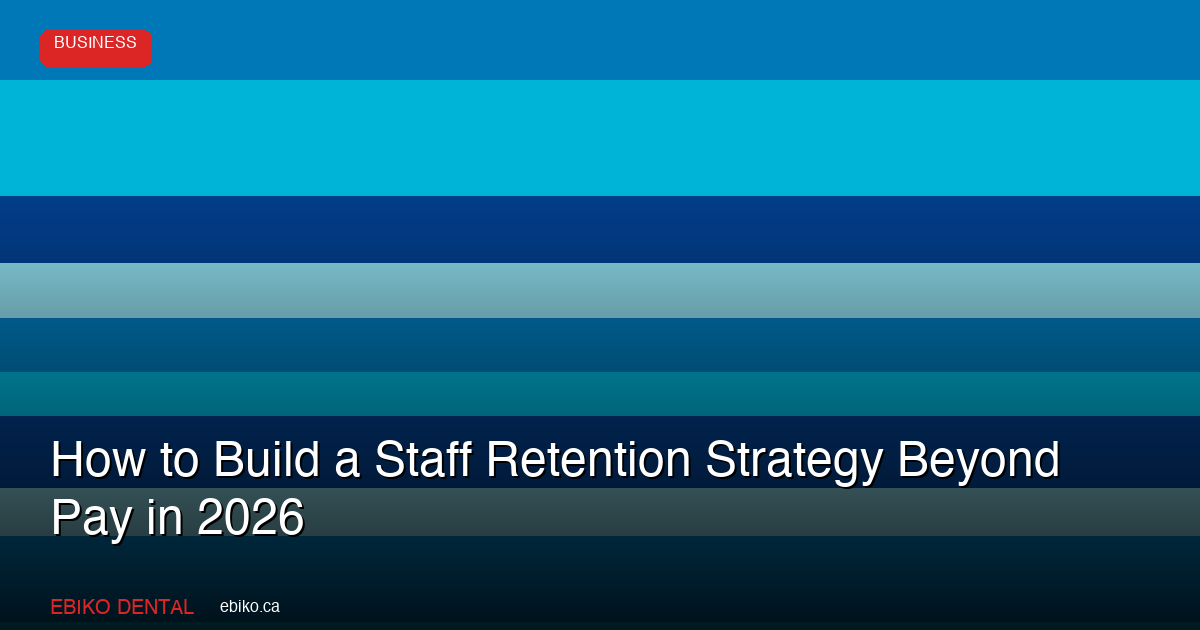 BUSINESS

How to Build a Staff Retention Strategy Beyond Pay in 2026

EBIKO DENTAL ebiko.ca